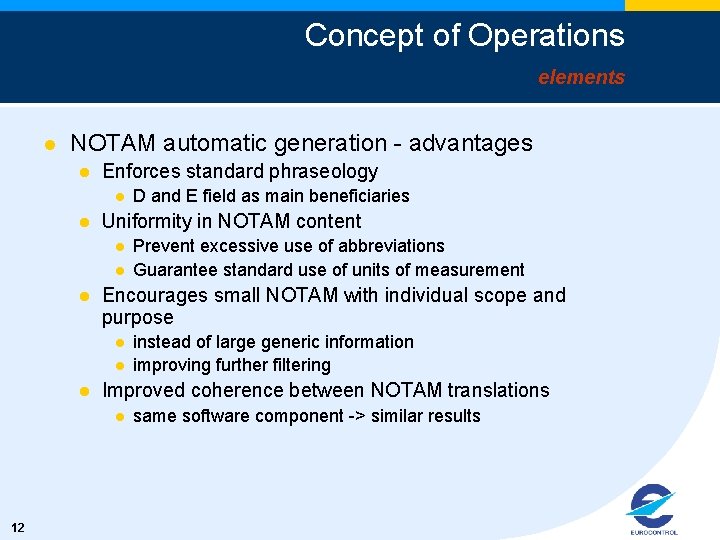 Concept of Operations

elements

- NOTAM automatic generation - advantages
  - Enforces standard phraseology
    - D and E field as main beneficiaries
  - Uniformity in NOTAM content
    - Prevent excessive use of abbreviations
    - Guarantee standard use of units of measurement
  - Encourages small NOTAM with individual scope and purpose
    - instead of large generic information
    - improving further filtering
  - Improved coherence between NOTAM translations
    - same software component -> similar results

12

EUROCONTROL